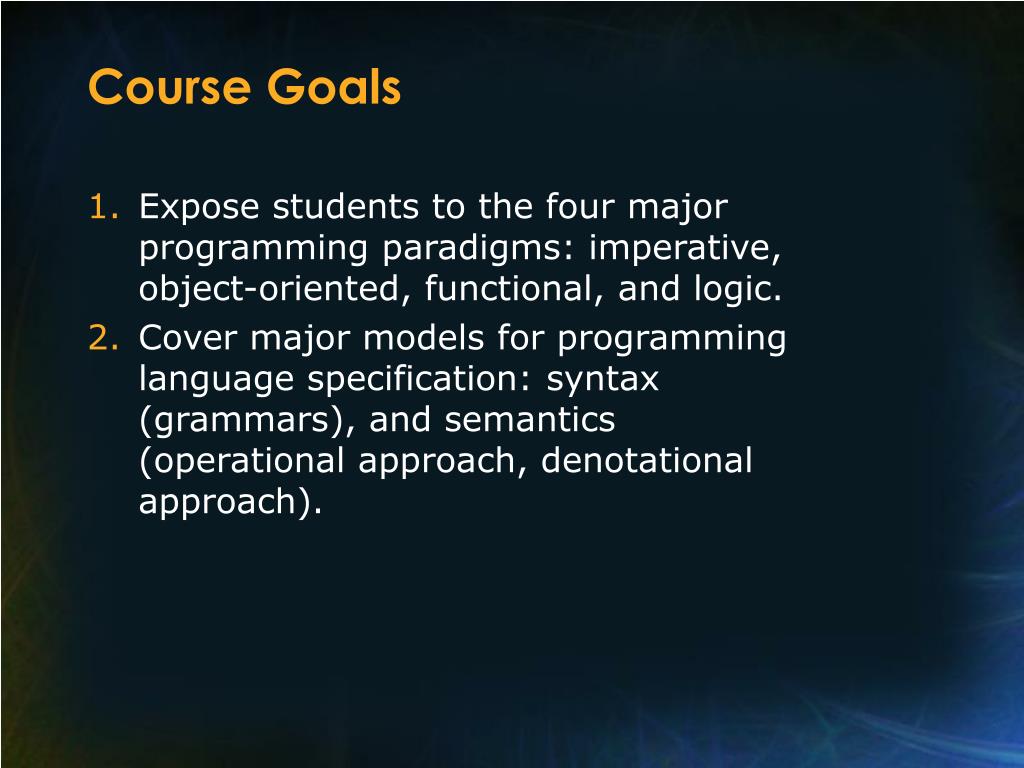 Course Goals

1. Expose students to the four major programming paradigms: imperative, object-oriented, functional, and logic.
2. Cover major models for programming language specification: syntax (grammars), and semantics (operational approach, denotational approach).